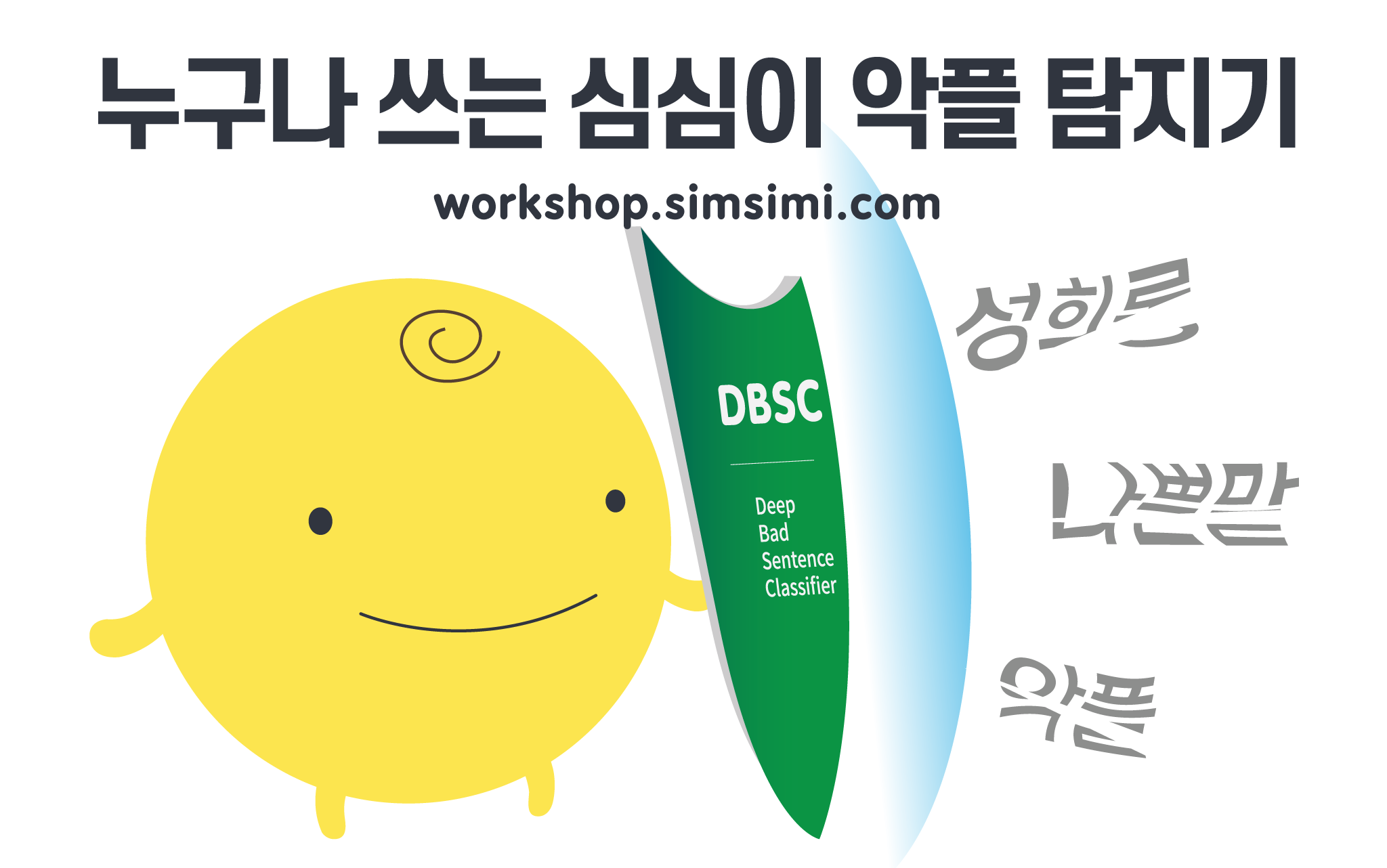 누구나 쓰는 심심이 악플 탐지기

workshop.simsimi.com

DBSC

Deep
Bad
Sentence
Classifier

성희롱

나쁜말

악플